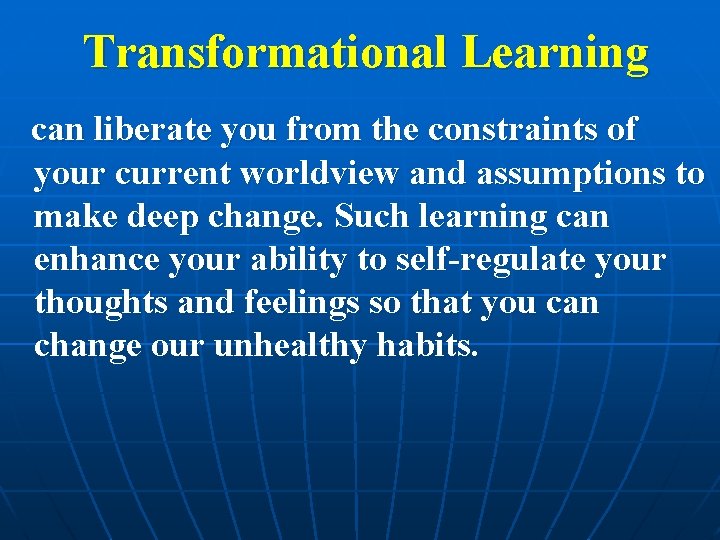 Transformational Learning

can liberate you from the constraints of your current worldview and assumptions to make deep change. Such learning can enhance your ability to self-regulate your thoughts and feelings so that you can change our unhealthy habits.